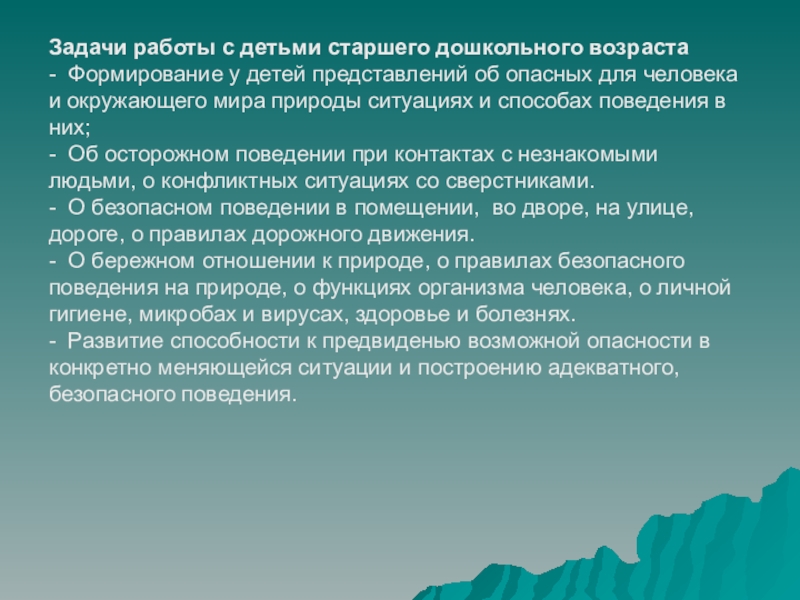 Задачи работы с детьми старшего дошкольного возраста
- Формирование у детей представлений об опасных для человека и окружающего мира природы ситуациях и способах поведения в них;
- Об осторожном поведении при контактах с незнакомыми людьми, о конфликтных ситуациях со сверстниками.
- О безопасном поведении в помещении, во дворе, на улице, дороге, о правилах дорожного движения.
- О бережном отношении к природе, о правилах безопасного поведения на природе, о функциях организма человека, о личной гигиене, микробах и вирусах, здоровье и болезнях.
- Развитие способности к предвиденью возможной опасности в конкретно меняющейся ситуации и построению адекватного, безопасного поведения.